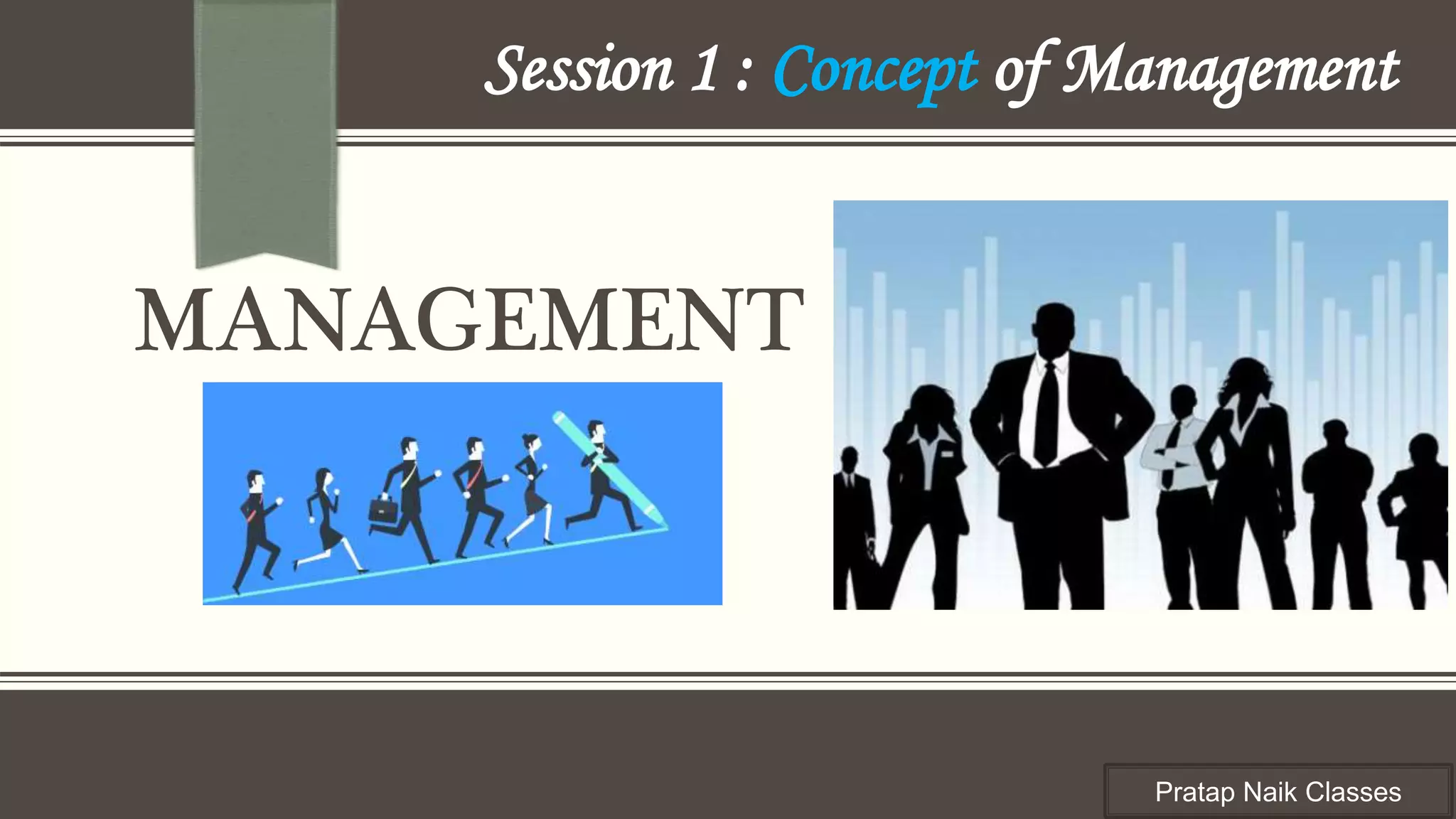 Session 1 : Concept of Management

MANAGEMENT

Pratap Naik Classes